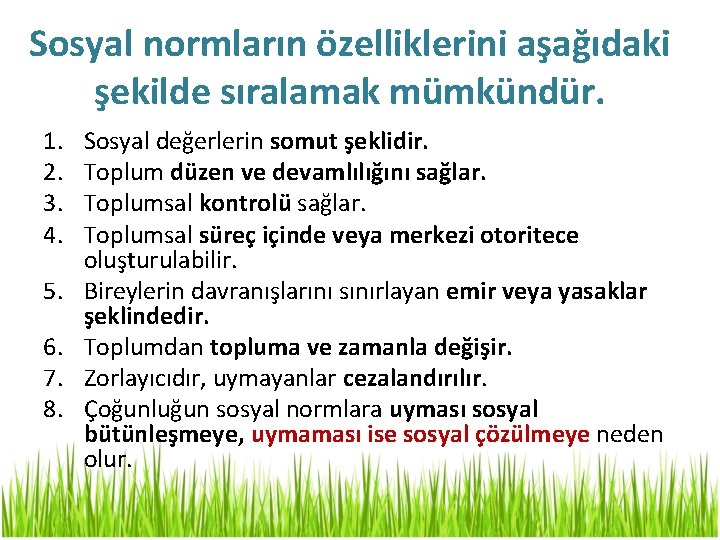 Sosyal normların özelliklerini aşağıdaki şekilde sıralamak mümkündür.

1. Sosyal değerlerin somut şeklidir.
2. Toplum düzen ve devamlılığını sağlar.
3. Toplumsal kontrolü sağlar.
4. Toplumsal süreç içinde veya merkezi otoritece oluşturulabilir.
5. Bireylerin davranışlarını sınırlayan emir veya yasaklar şeklindedir.
6. Toplumdan topluma ve zamanla değişir.
7. Zorlayıcıdır, uymayanlar cezalandırılır.
8. Çoğunluğun sosyal normlara uyması sosyal bütünleşmeye, uymaması ise sosyal çözülmeye neden olur.